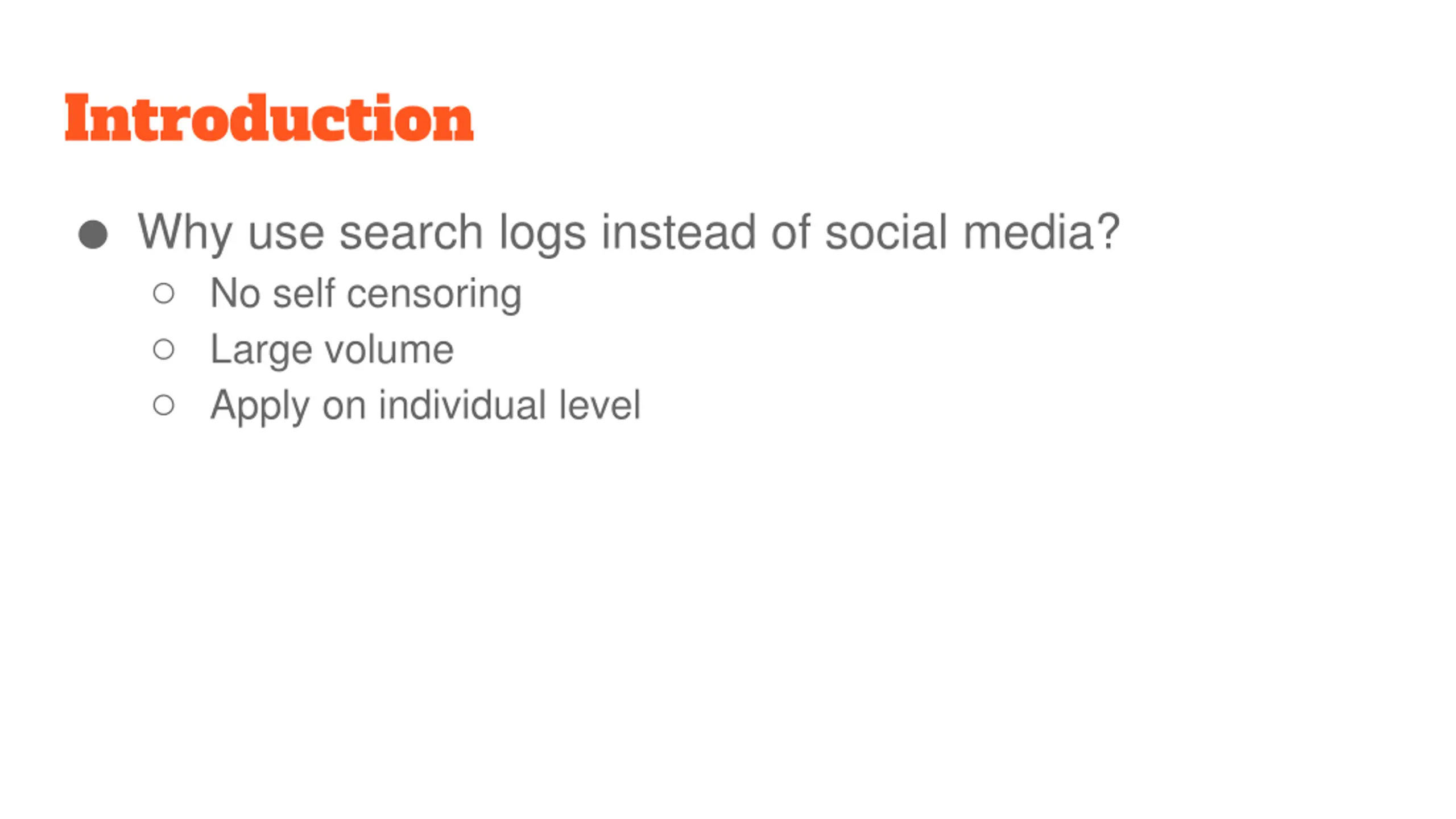 Introduction

● Why use search logs instead of social media?
  ○ No self censoring
  ○ Large volume
  ○ Apply on individual level